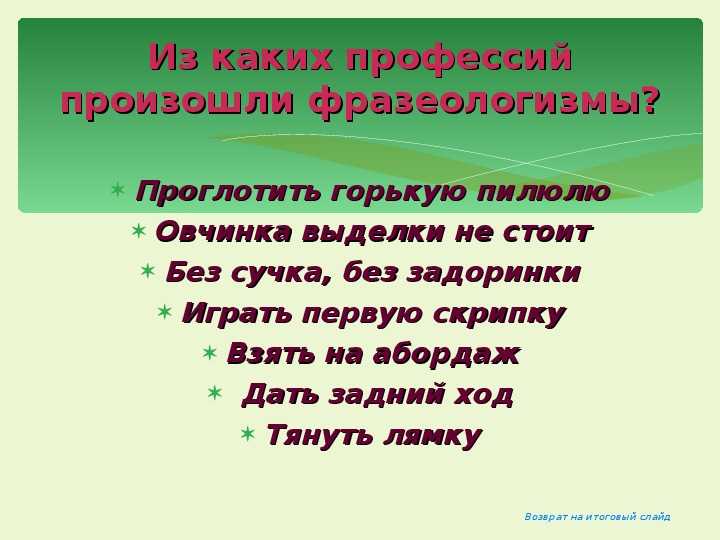 Из каких профессий произошли фразеологизмы?

Проглотить горькую пилюлю
Овчинка выделки не стоит
Без сучка, без задоринки
Играть первую скрипку
Взять на абордаж
Дать задний ход
Тянуть лямку

Возврат на итоговый слайд